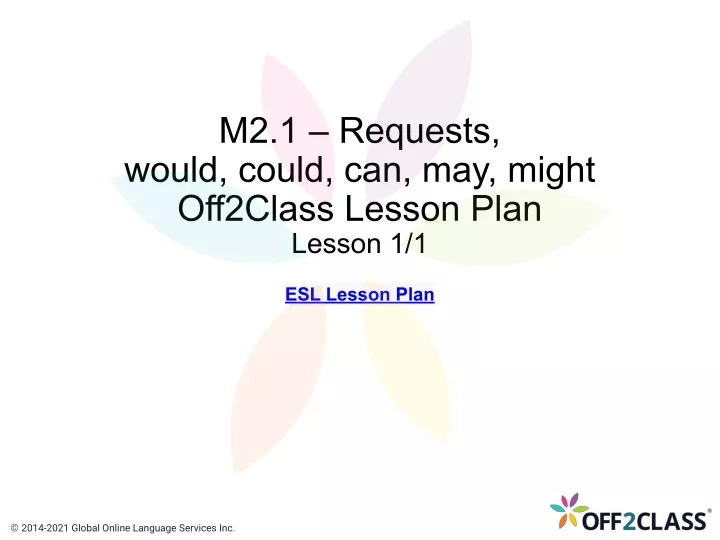 M2.1 – Requests,
would, could, can, may, might
Off2Class Lesson Plan
Lesson 1/1

ESL Lesson Plan

© 2014-2021 Global Online Language Services Inc.

OFF2CLASS®